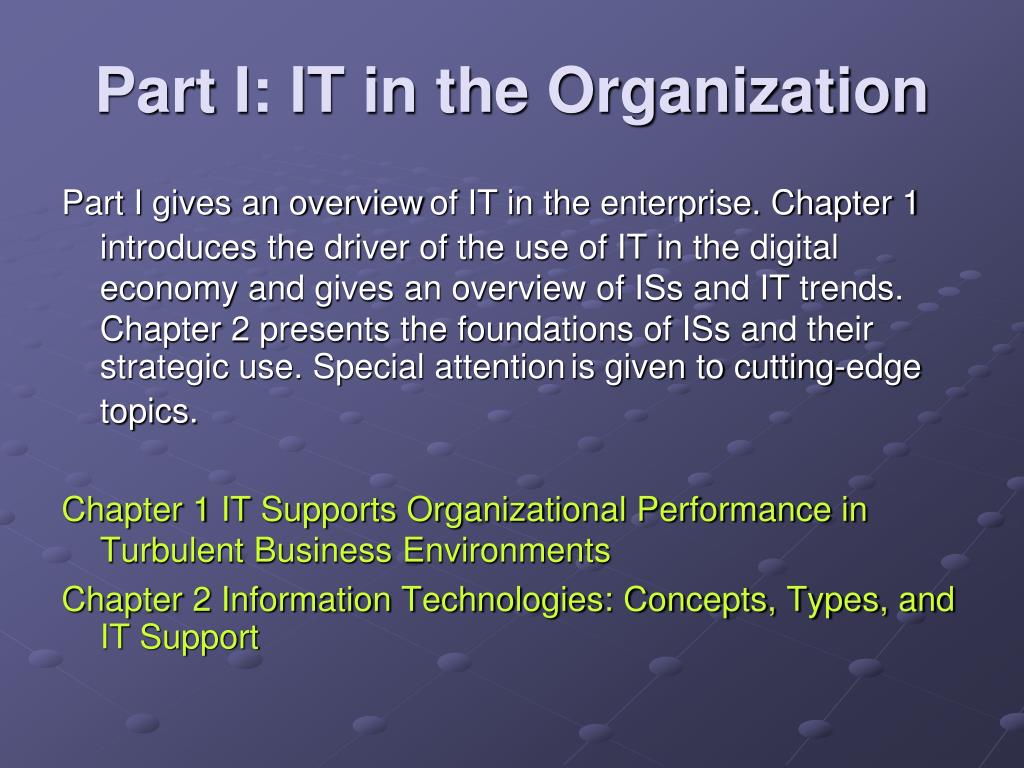 Part I: IT in the Organization

Part I gives an overview of IT in the enterprise. Chapter 1 introduces the driver of the use of IT in the digital economy and gives an overview of ISs and IT trends. Chapter 2 presents the foundations of ISs and their strategic use. Special attention is given to cutting-edge topics.

Chapter 1 IT Supports Organizational Performance in Turbulent Business Environments

Chapter 2 Information Technologies: Concepts, Types, and IT Support